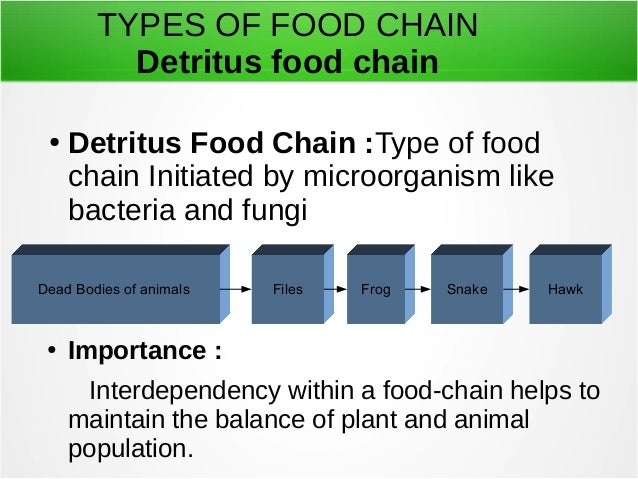 TYPES OF FOOD CHAIN
Detritus food chain

• Detritus Food Chain :Type of food chain Initiated by microorganism like bacteria and fungi

Dead Bodies of animals → Files → Frog → Snake → Hawk

• Importance :

Interdependency within a food-chain helps to maintain the balance of plant and animal population.